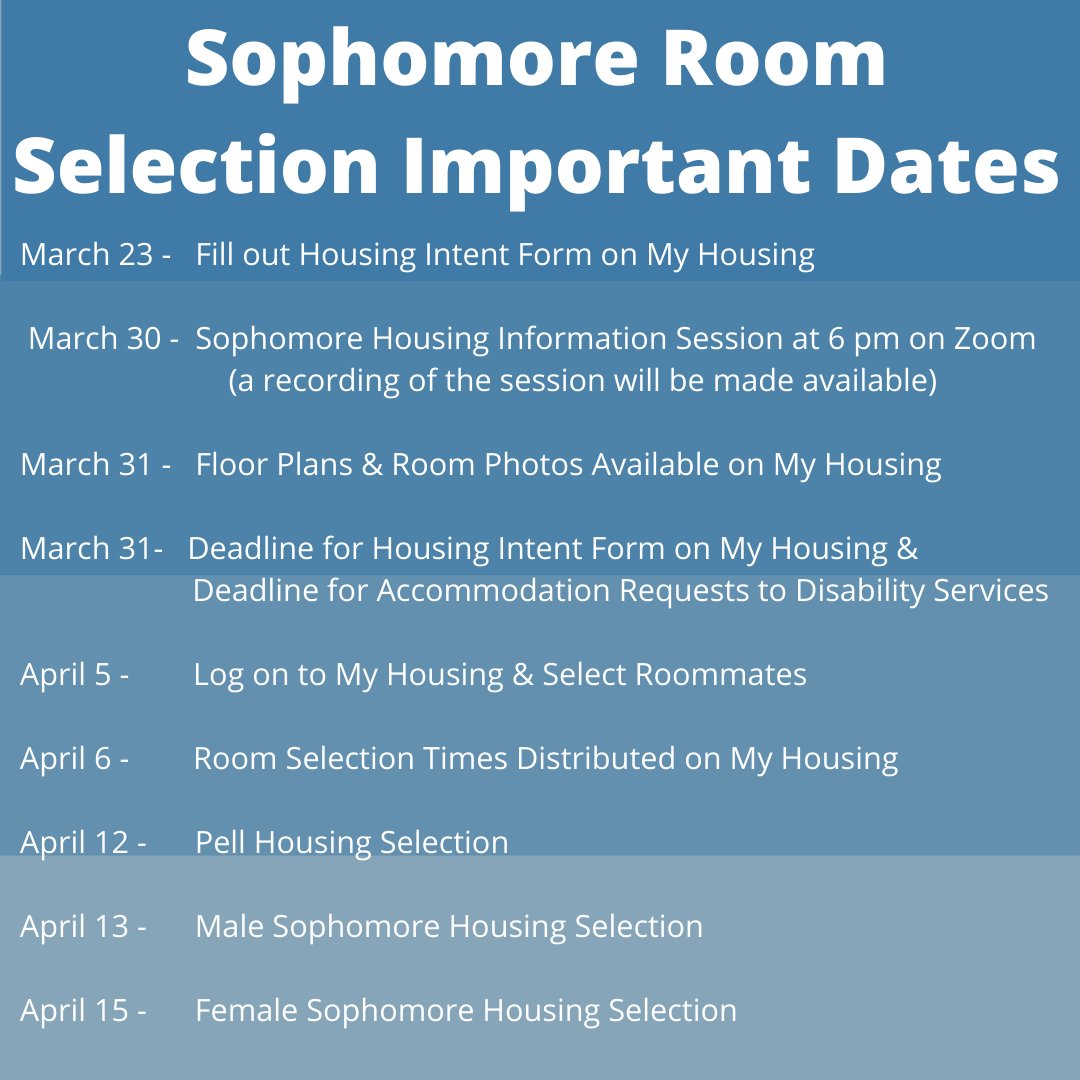 Sophomore Room Selection Important Dates

March 23 - Fill out Housing Intent Form on My Housing

March 30 - Sophomore Housing Information Session at 6 pm on Zoom (a recording of the session will be made available)

March 31 - Floor Plans & Room Photos Available on My Housing

March 31- Deadline for Housing Intent Form on My Housing & Deadline for Accommodation Requests to Disability Services

April 5 - Log on to My Housing & Select Roommates

April 6 - Room Selection Times Distributed on My Housing

April 12 - Pell Housing Selection

April 13 - Male Sophomore Housing Selection

April 15 - Female Sophomore Housing Selection